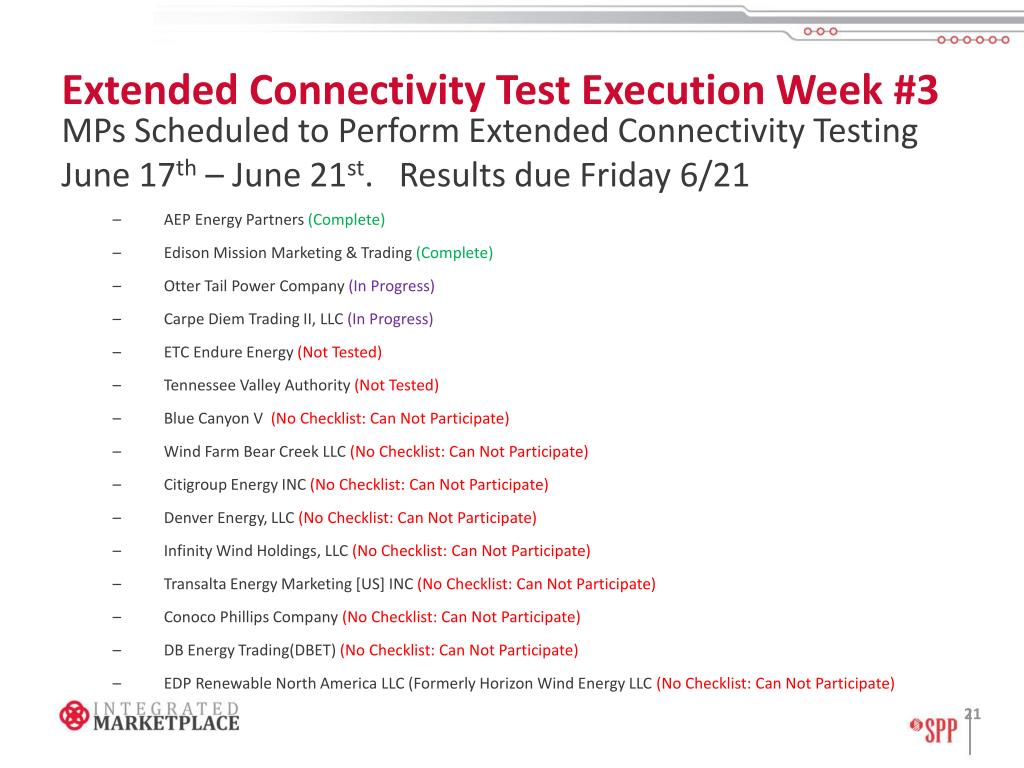 Extended Connectivity Test Execution Week #3
MPs Scheduled to Perform Extended Connectivity Testing June 17$^{th}$ – June 21$^{st}$. Results due Friday 6/21

– AEP Energy Partners (Complete)
– Edison Mission Marketing & Trading (Complete)
– Otter Tail Power Company (In Progress)
– Carpe Diem Trading II, LLC (In Progress)
– ETC Endure Energy (Not Tested)
– Tennessee Valley Authority (Not Tested)
– Blue Canyon V (No Checklist: Can Not Participate)
– Wind Farm Bear Creek LLC (No Checklist: Can Not Participate)
– Citigroup Energy INC (No Checklist: Can Not Participate)
– Denver Energy, LLC (No Checklist: Can Not Participate)
– Infinity Wind Holdings, LLC (No Checklist: Can Not Participate)
– Transalta Energy Marketing [US] INC (No Checklist: Can Not Participate)
– Conoco Phillips Company (No Checklist: Can Not Participate)
– DB Energy Trading(DBET) (No Checklist: Can Not Participate)
– EDP Renewable North America LLC (Formerly Horizon Wind Energy LLC (No Checklist: Can Not Participate)

INTEGRATED MARKETPLACE

SPP

21